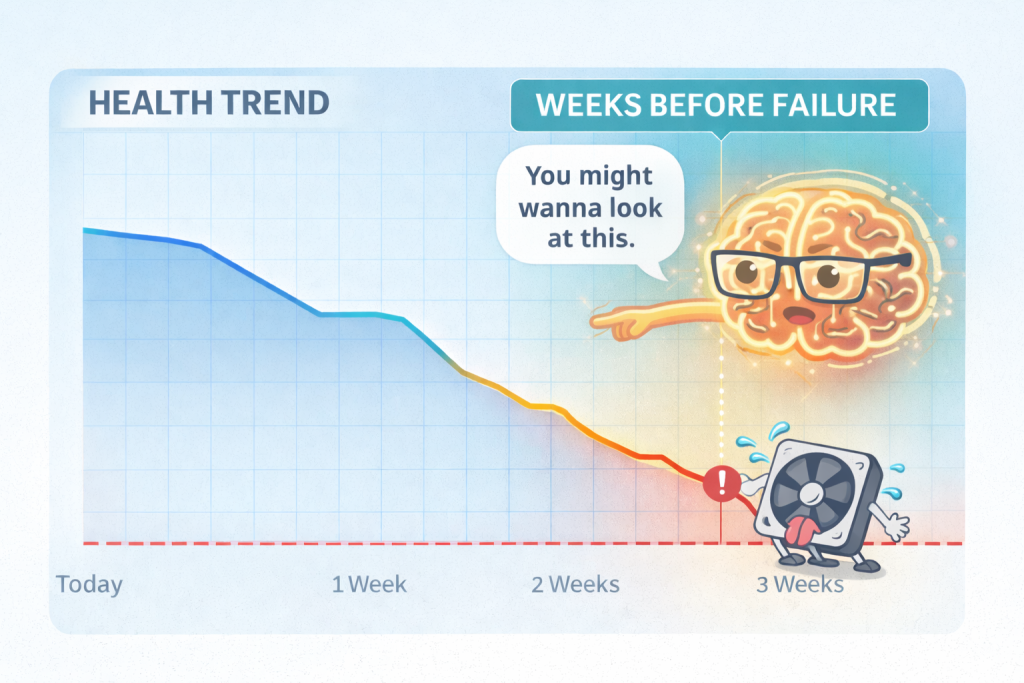 HEALTH TREND

WEEKS BEFORE FAILURE

You might wanna look at this.

!

Today

1 Week

2 Weeks

3 Weeks